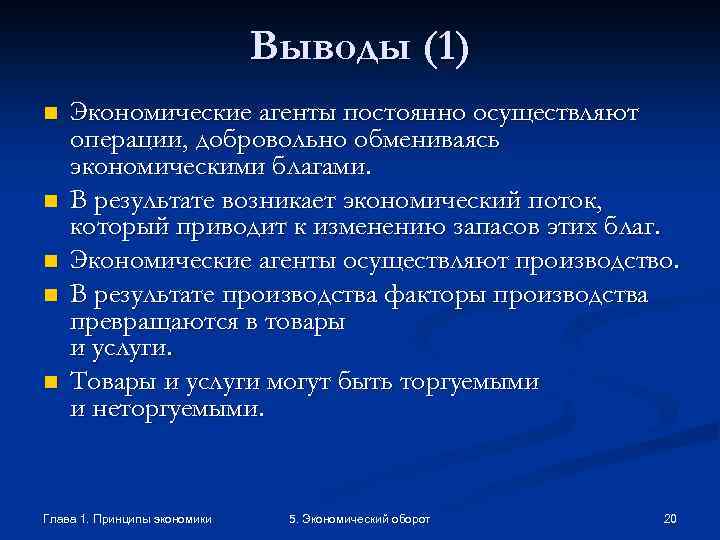 Выводы (1)

Экономические агенты постоянно осуществляют операции, добровольно обмениваясь экономическими благами.

В результате возникает экономический поток, который приводит к изменению запасов этих благ.

Экономические агенты осуществляют производство.

В результате производства факторы производства превращаются в товары и услуги.

Товары и услуги могут быть торгуемыми и неторгуемыми.

Глава 1. Принципы экономики

5. Экономический оборот

20